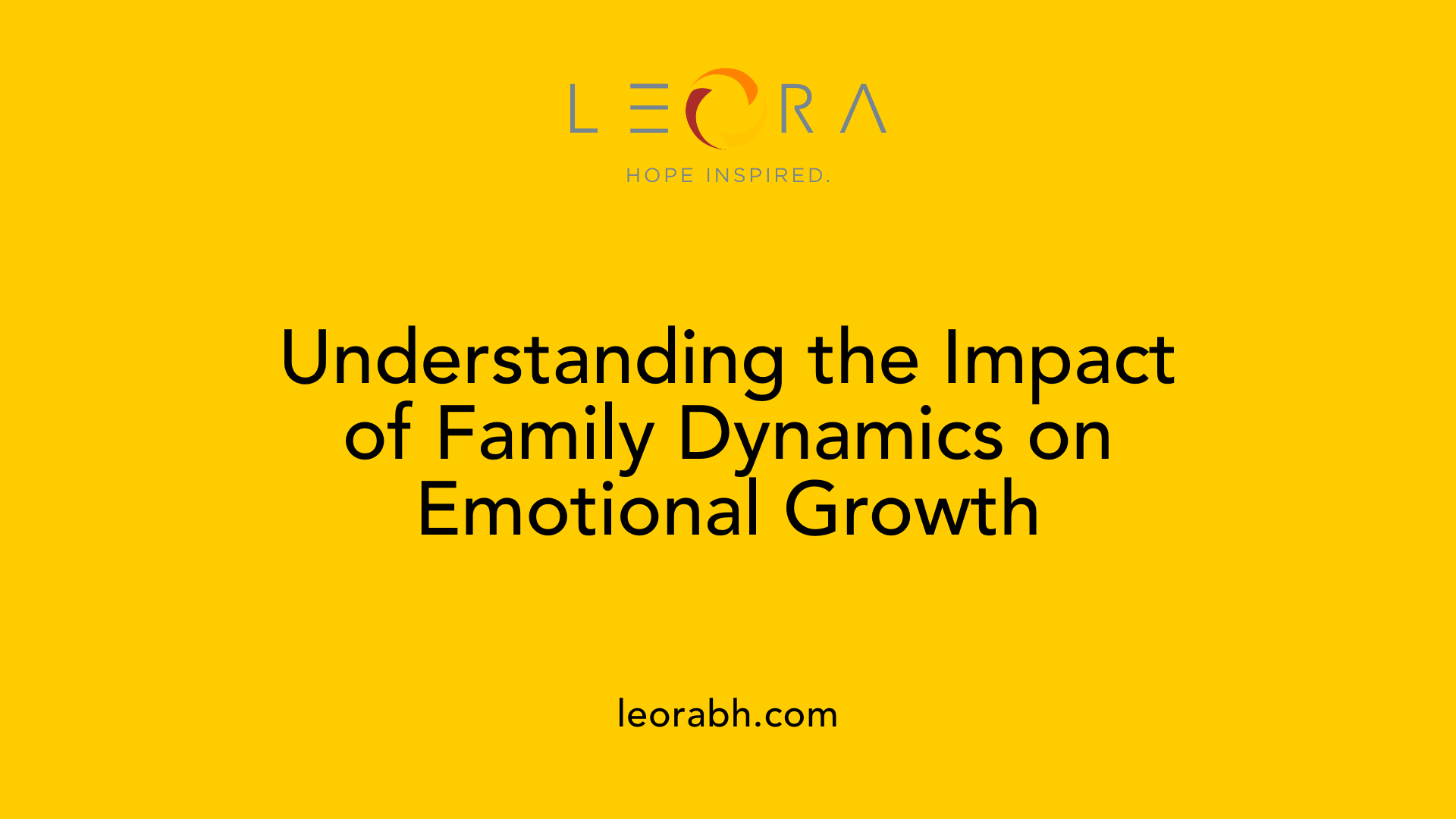 LEORA

HOPE INSPIRED.

Understanding the Impact of Family Dynamics on Emotional Growth

leorabh.com